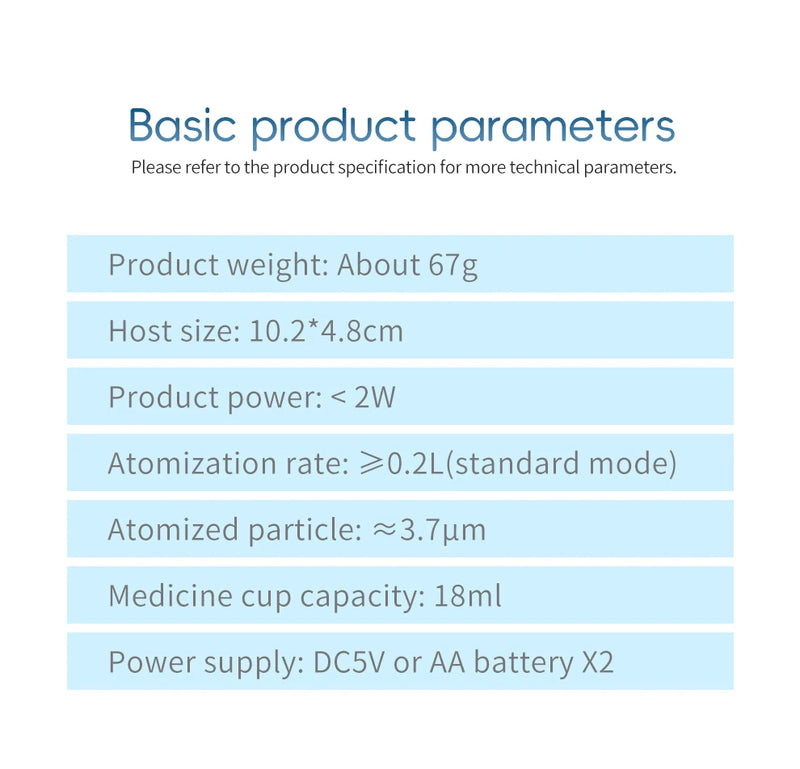 Basic product parameters

Please refer to the product specification for more technical parameters.

Product weight: About 67g

Host size: 10.2*4.8cm

Product power: < 2W

Atomization rate: ⩾0.2L(standard mode)

Atomized particle: ≈3.7μm

Medicine cup capacity: 18ml

Power supply: DC5V or AA battery X2